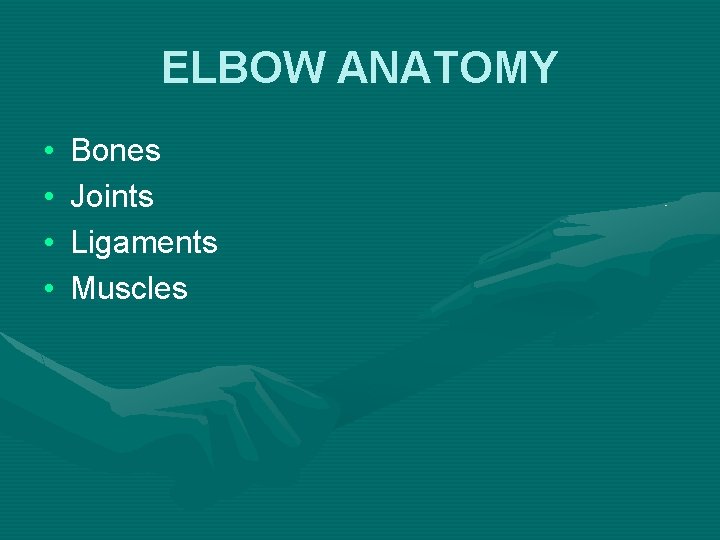 ELBOW ANATOMY

• Bones
• Joints
• Ligaments
• Muscles